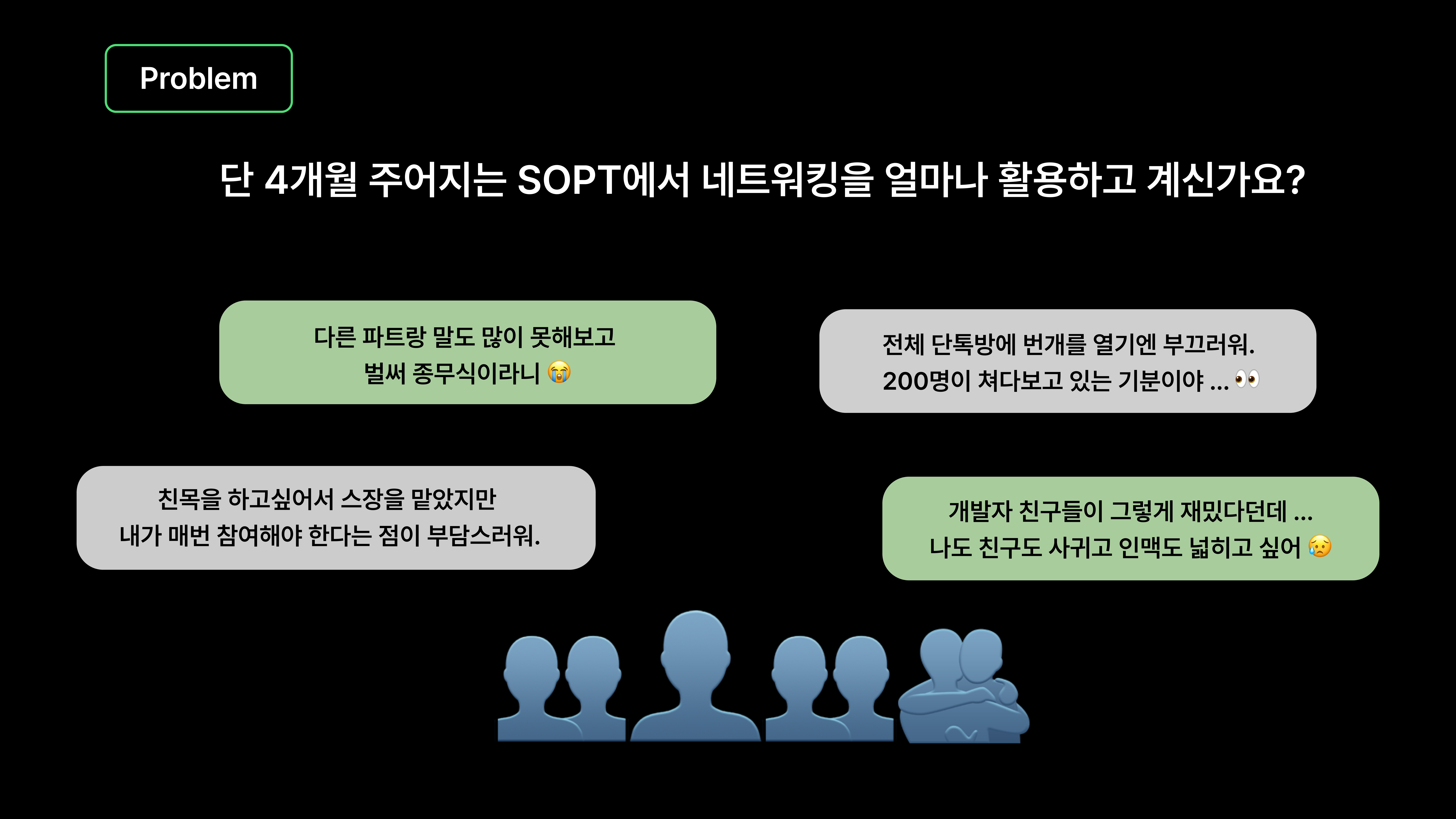 Problem

단 4개월 주어지는 SOPT에서 네트워킹을 얼마나 활용하고 계신가요?

다른 파트랑 말도 많이 못해보고
벌써 종무식이라니 😭

전체 단톡방에 번개를 열기엔 부끄러워.
200명이 쳐다보고 있는 기분이야 ... 👀

친목을 하고싶어서 스장을 맡았지만
내가 매번 참여해야 한다는 점이 부담스러워.

개발자 친구들이 그렇게 재밌다던데 ...
나도 친구도 사귀고 인맥도 넓히고 싶어 😥